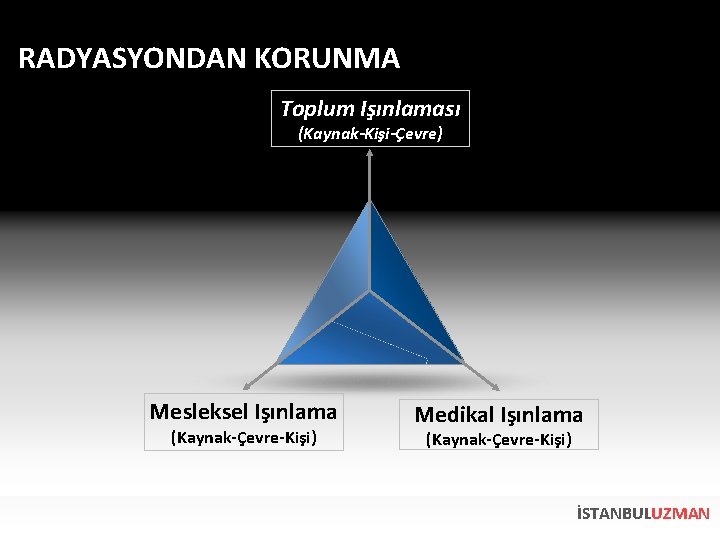 RADYASYONDAN KORUNMA

Toplum Işınlaması
(Kaynak-Kişi-Çevre)

Mesleksel Işınlama
(Kaynak-Çevre-Kişi)

Medikal Işınlama
(Kaynak-Çevre-Kişi)

İSTANBULUZMAN